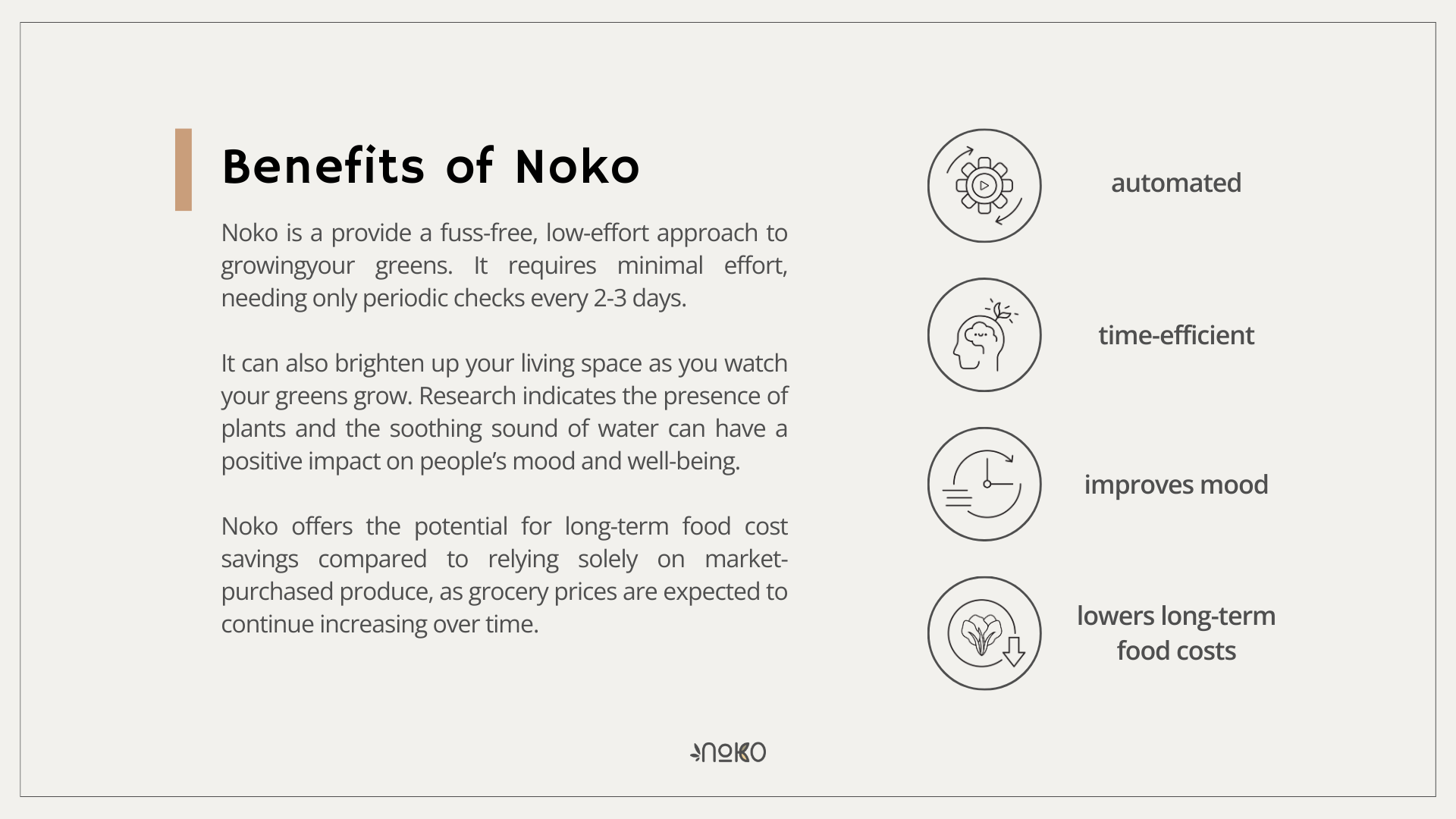 Benefits of Noko

Noko is a provide a fuss-free, low-effort approach to growingyour greens. It requires minimal effort, needing only periodic checks every 2-3 days.

It can also brighten up your living space as you watch your greens grow. Research indicates the presence of plants and the soothing sound of water can have a positive impact on people's mood and well-being.

Noko offers the potential for long-term food cost savings compared to relying solely on market-purchased produce, as grocery prices are expected to continue increasing over time.

automated

time-efficient

improves mood

lowers long-term food costs

NOKO